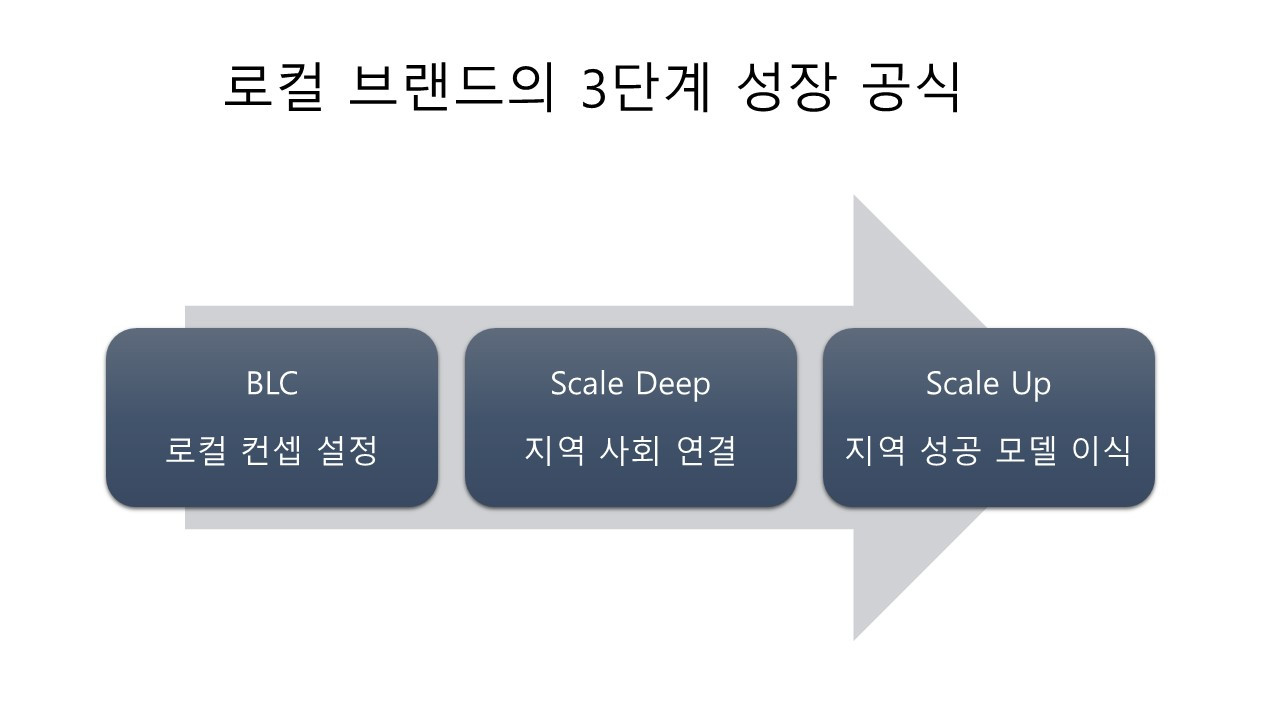 로컬 브랜드의 3단계 성장 공식

BLC
로컬 컨셉 설정

Scale Deep
지역 사회 연결

Scale Up
지역 성공 모델 이식